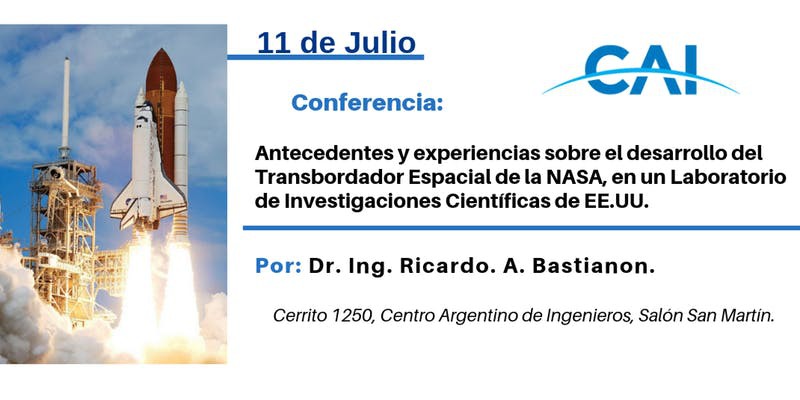 11 de Julio

CAI

Conferencia:

Antecedentes y experiencias sobre el desarrollo del Transbordador Espacial de la NASA, en un Laboratorio de Investigaciones Científicas de EE.UU.

Por: Dr. Ing. Ricardo. A. Bastianon.

Cerrito 1250, Centro Argentino de Ingenieros, Salón San Martín.